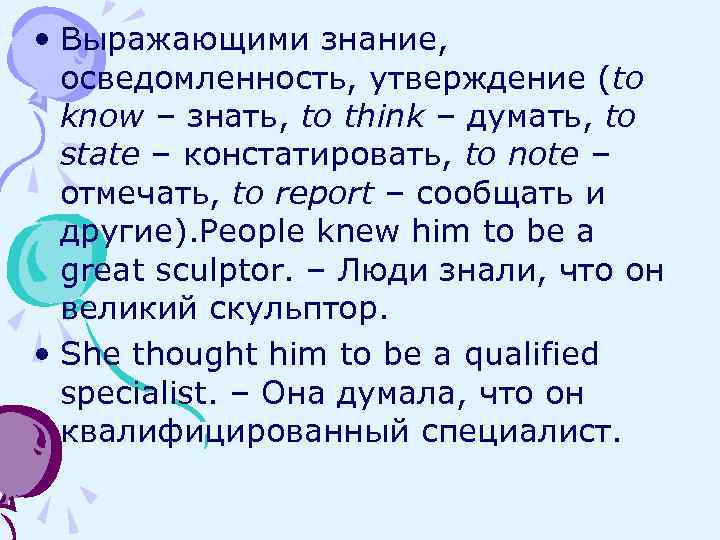 • Выражающими знание, осведомленность, утверждение (to know – знать, to think – думать, to state – констатировать, to note – отмечать, to report – сообщать и другие).People knew him to be a great sculptor. – Люди знали, что он великий скульптор.

• She thought him to be a qualified specialist. – Она думала, что он квалифицированный специалист.